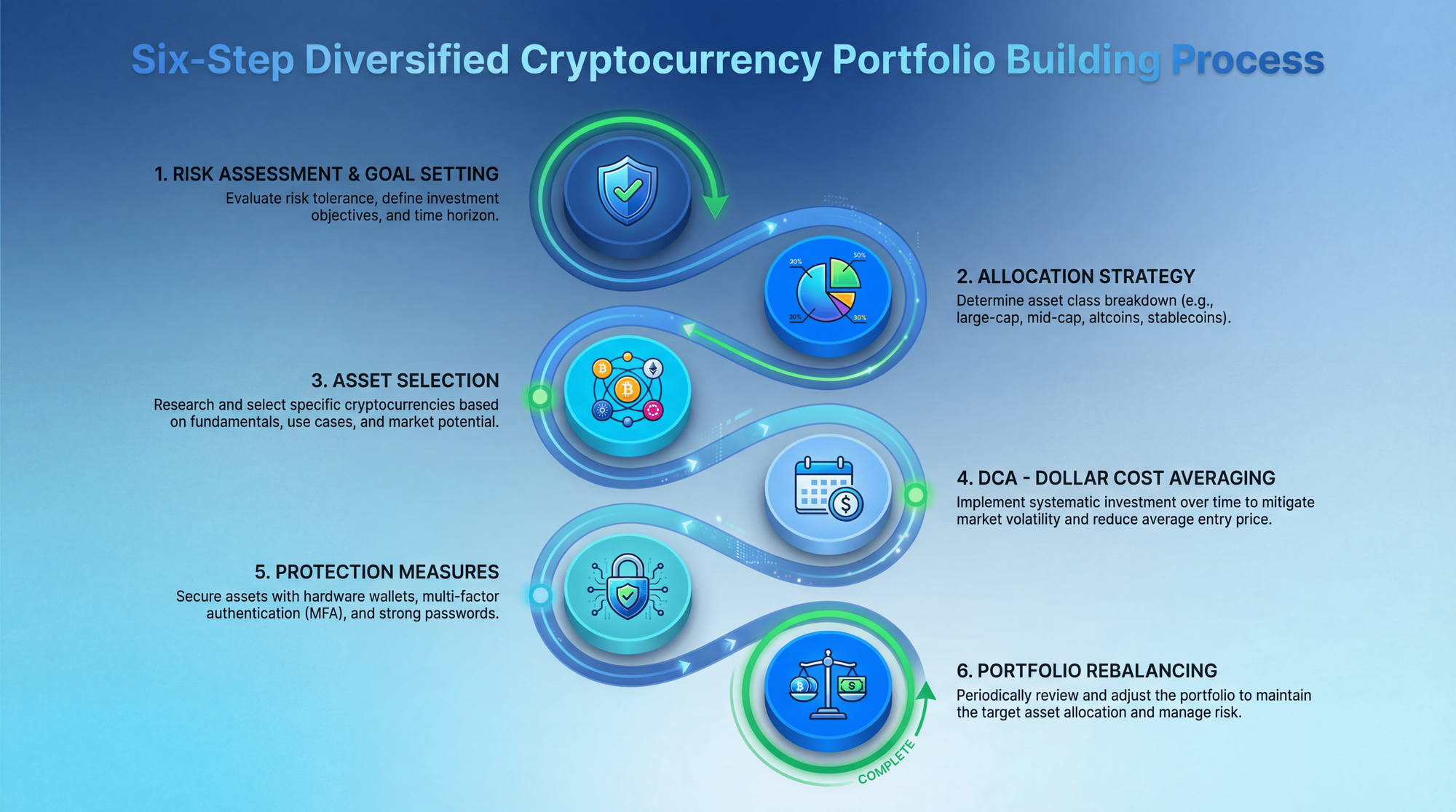 Six-Step Diversified Cryptocurrency Portfolio Building Process

1. RISK ASSESSMENT & GOAL SETTING
Evaluate risk tolerance, define investment objectives, and time horizon.

20%
50%
20%
30%

2. ALLOCATION STRATEGY
Determine asset class breakdown (e.g., large-cap, mid-cap, altcoins, stablecoins).

3. ASSET SELECTION
Research and select specific cryptocurrencies based on fundamentals, use cases, and market potential.

4. DCA - DOLLAR COST AVERAGING
Implement systematic investment over time to mitigate market volatility and reduce average entry price.

5. PROTECTION MEASURES
Secure assets with hardware wallets, multi-factor authentication (MFA), and strong passwords.

6. PORTFOLIO REBALANCING
Periodically review and adjust the portfolio to maintain the target asset allocation and manage risk.

COMPLETE